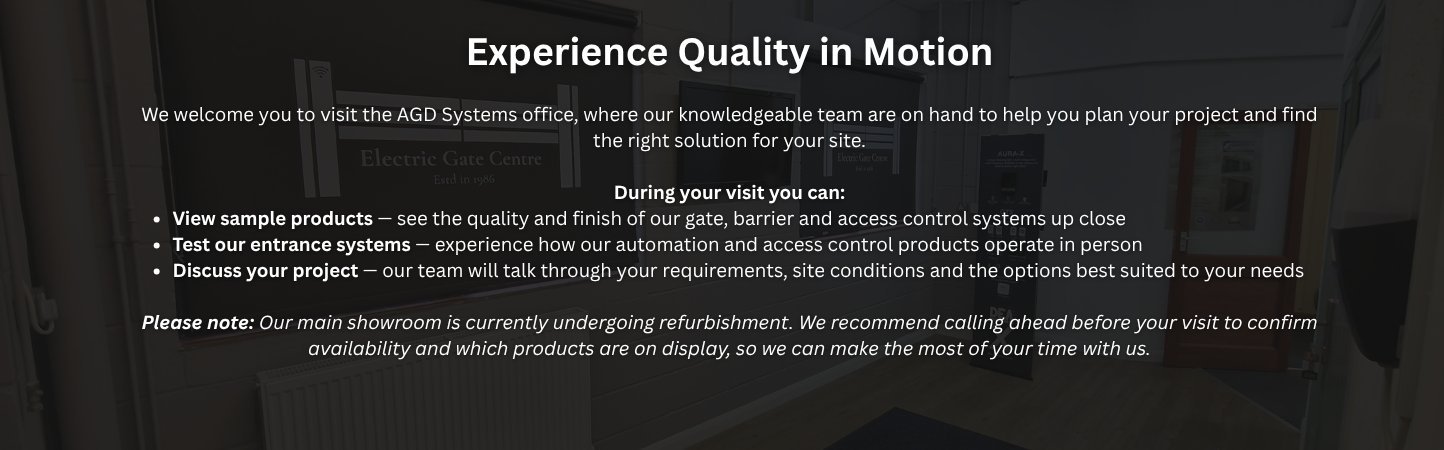 Experience Quality in Motion

We welcome you to visit the AGD Systems office, where our knowledgeable team are on hand to help you plan your project and find the right solution for your site.

During your visit you can:
• View sample products — see the quality and finish of our gate, barrier and access control systems up close
• Test our entrance systems — experience how our automation and access control products operate in person
• Discuss your project — our team will talk through your requirements, site conditions and the options best suited to your needs

Please note: Our main showroom is currently undergoing refurbishment. We recommend calling ahead before your visit to confirm availability and which products are on display, so we can make the most of your time with us.